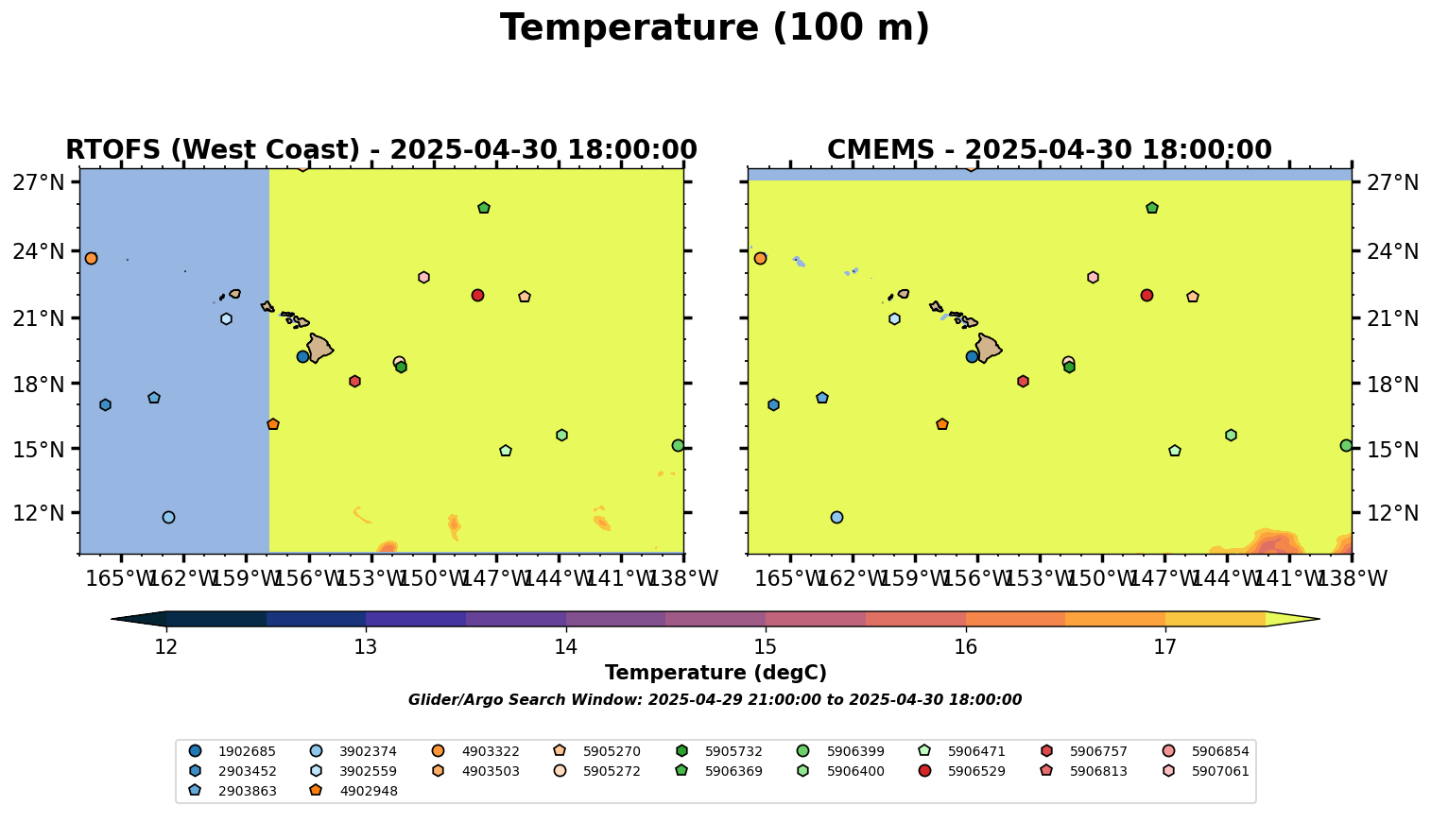 Temperature (100 m)

RTOFS (West Coast) - 2025-04-30 18:00:00

27°N
24°N
21°N
18°N
15°N
12°N

165°W 162°W 159°W 156°W 153°W 150°W 147°W 144°W 141°W 138°W

CMEMS - 2025-04-30 18:00:00

27°N
24°N
21°N
18°N
15°N
12°N

165°W 162°W 159°W 156°W 153°W 150°W 147°W 144°W 141°W 138°W

12 13 14 15 16 17

Temperature (degC)

Glider/Argo Search Window: 2025-04-29 21:00:00 to 2025-04-30 18:00:00

1902685
2903452
2903863
3902374
3902559
4902948
4903322
4903503
5905270
5905272
5905732
5906369
5906399
5906400
5906471
5906529
5906757
5906813
5906854
5907061